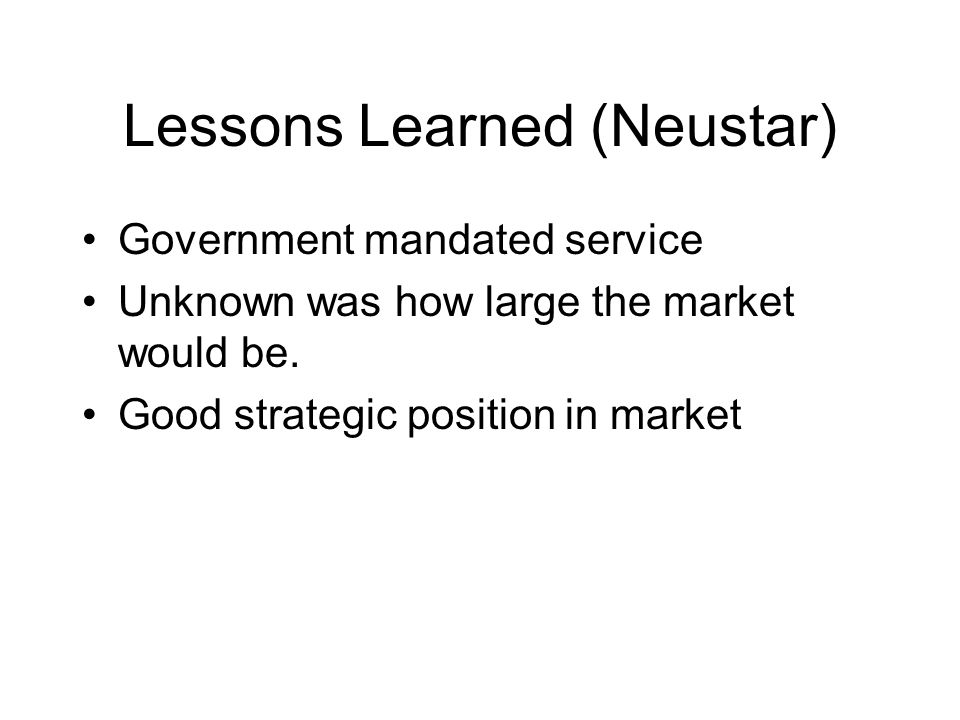 Lessons Learned (Neustar)

• Government mandated service
• Unknown was how large the market would be.
• Good strategic position in market